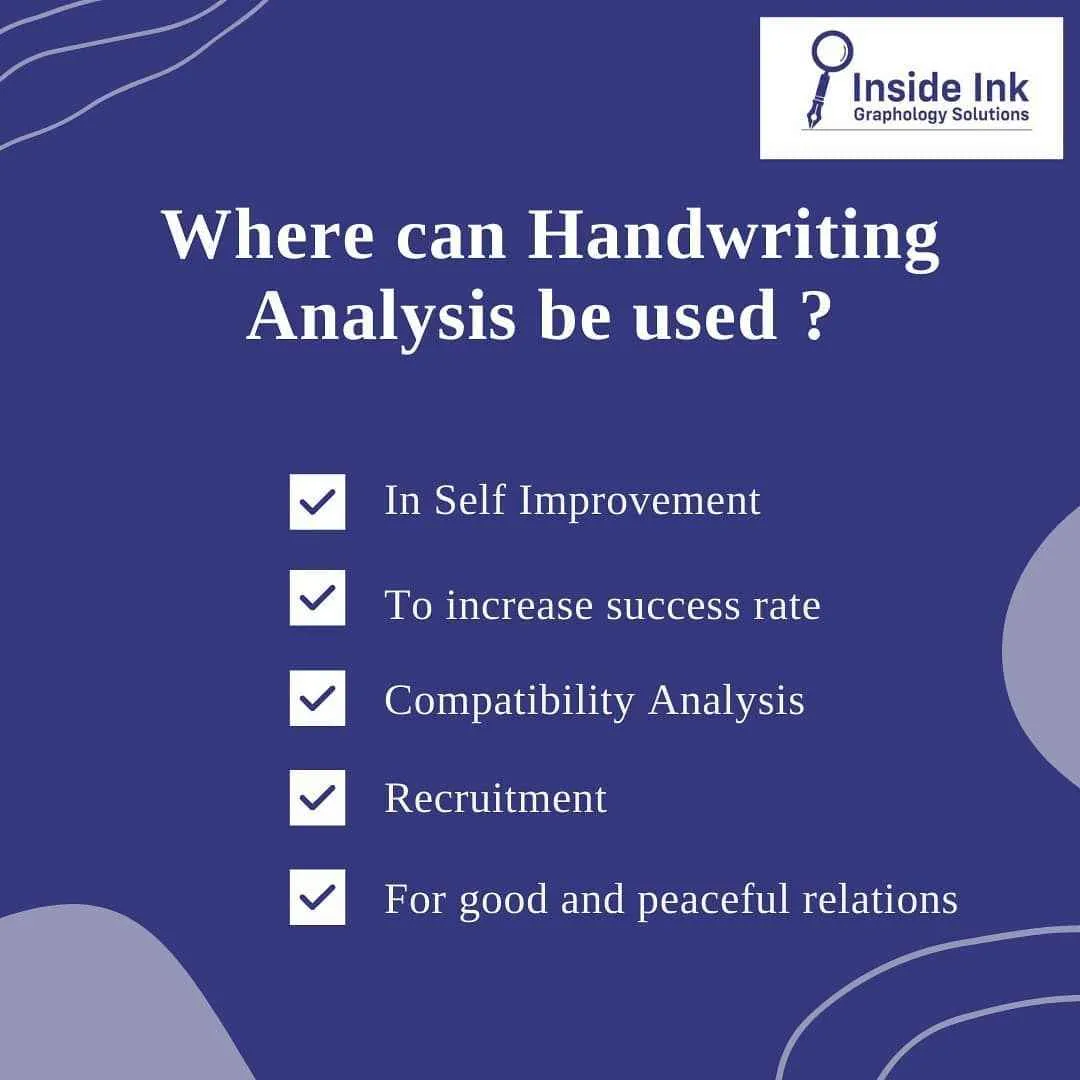 Inside Ink
Graphology Solutions

Where can Handwriting Analysis be used ?

In Self Improvement

To increase success rate

Compatibility Analysis

Recruitment

For good and peaceful relations